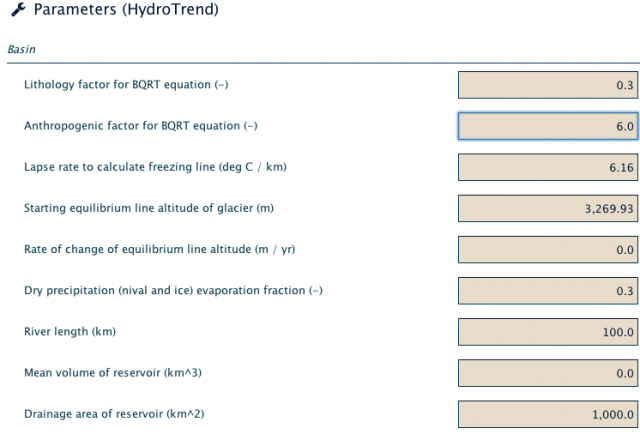 Parameters (HydroTrend)

Basin

Lithology factor for BQRT equation (-) 0.3

Anthropogenic factor for BQRT equation (-) 6.0

Lapse rate to calculate freezing line (deg C / km) 6.16

Starting equilibrium line altitude of glacier (m) 3,269.93

Rate of change of equilibrium line altitude (m / yr) 0.0

Dry precipitation (nival and ice) evaporation fraction (-) 0.3

River length (km) 100.0

Mean volume of reservoir (km^3) 0.0

Drainage area of reservoir (km^2) 1,000.0